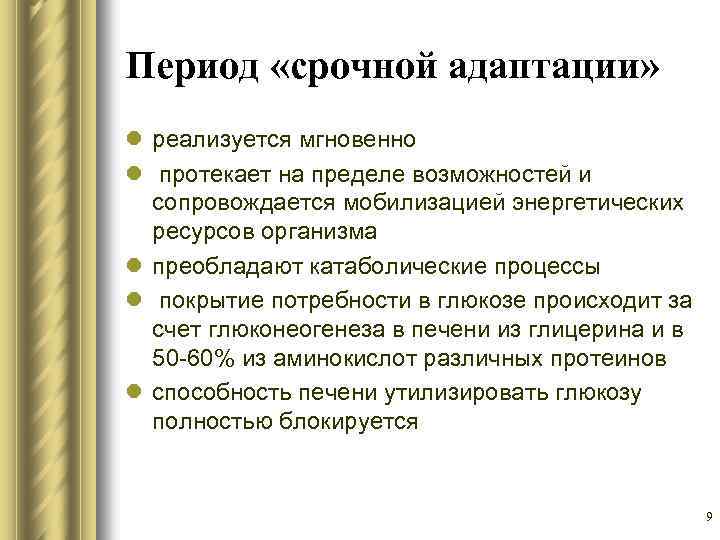 Период «срочной адаптации»

- реализуется мгновенно
- протекает на пределе возможностей и сопровождается мобилизацией энергетических ресурсов организма
- преобладают катаболические процессы
- покрытие потребности в глюкозе происходит за счет глюконеогенеза в печени из глицерина и в 50-60% из аминокислот различных протеинов
- способность печени утилизировать глюкозу полностью блокируется

9